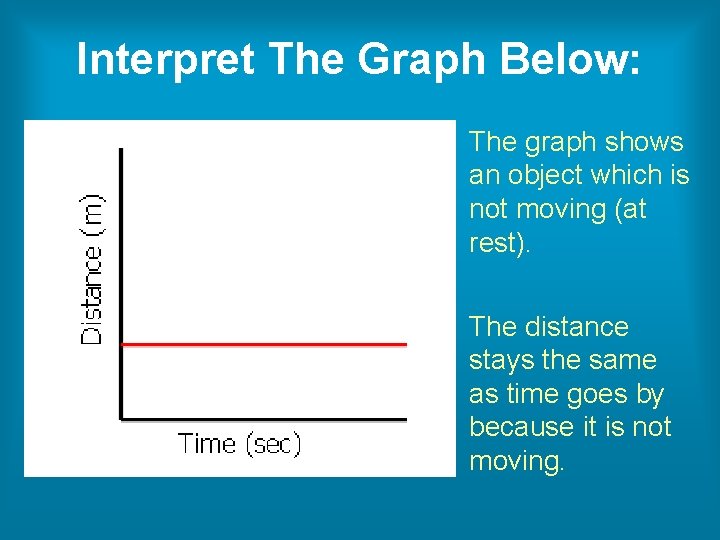 Interpret The Graph Below:

Distance (m)

Time (sec)

The graph shows an object which is not moving (at rest).

The distance stays the same as time goes by because it is not moving.